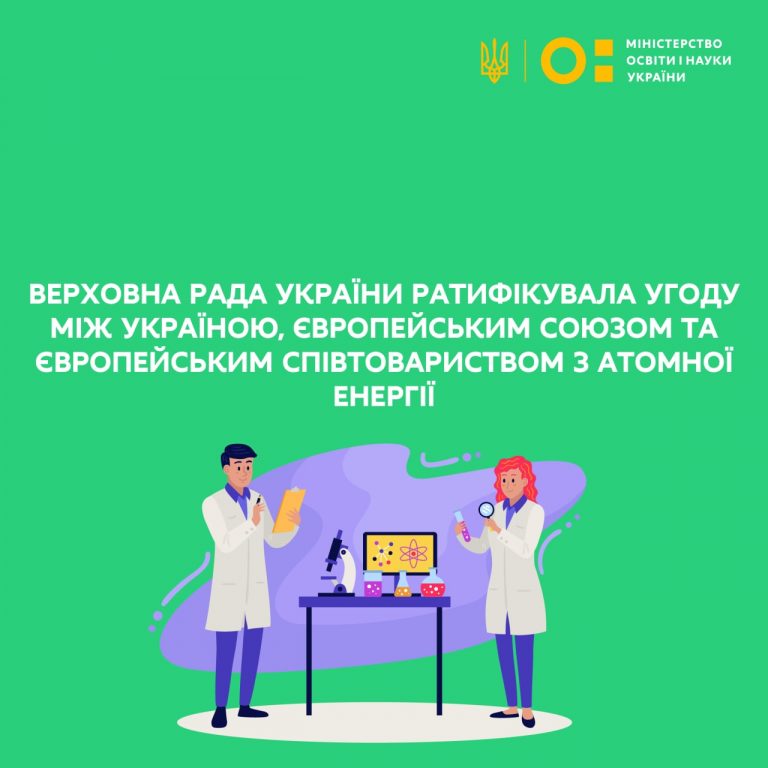 МІНІСТЕРСТВО ОСВІТИ І НАУКИ УКРАЇНИ

ВЕРХОВНА РАДА УКРАЇНИ РАТИФІКУВАЛА УГОДУ МІЖ УКРАЇНОЮ, ЄВРОПЕЙСЬКИМ СОЮЗОМ ТА ЄВРОПЕЙСЬКИМ СПІВТОВАРИСТВОМ З АТОМНОЇ ЕНЕРГІЇ